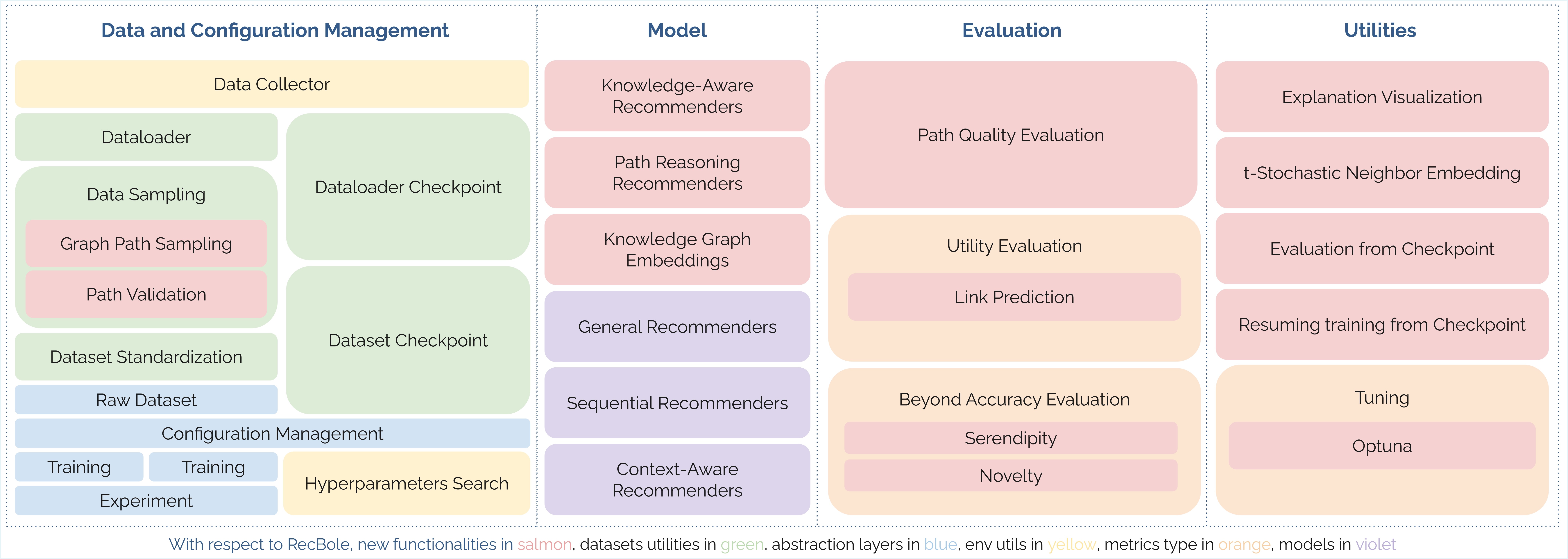 Data and Configuration Management

Data Collector

Dataloader

Data Sampling

Graph Path Sampling

Path Validation

Dataset Standardization

Raw Dataset

Dataloader Checkpoint

Dataset Checkpoint

Configuration Management

Training

Training

Experiment

Hyperparameters Search

Model

Knowledge-Aware Recommenders

Path Reasoning Recommenders

Knowledge Graph Embeddings

General Recommenders

Sequential Recommenders

Context-Aware Recommenders

Evaluation

Path Quality Evaluation

Utility Evaluation

Link Prediction

Beyond Accuracy Evaluation

Serendipity

Novelty

Utilities

Explanation Visualization

t-Stochastic Neighbor Embedding

Evaluation from Checkpoint

Resuming training from Checkpoint

Tuning

Optuna

With respect to RecBole, new functionalities in salmon, datasets utilities in green, abstraction layers in blue, env utils in yellow, metrics type in orange, models in violet